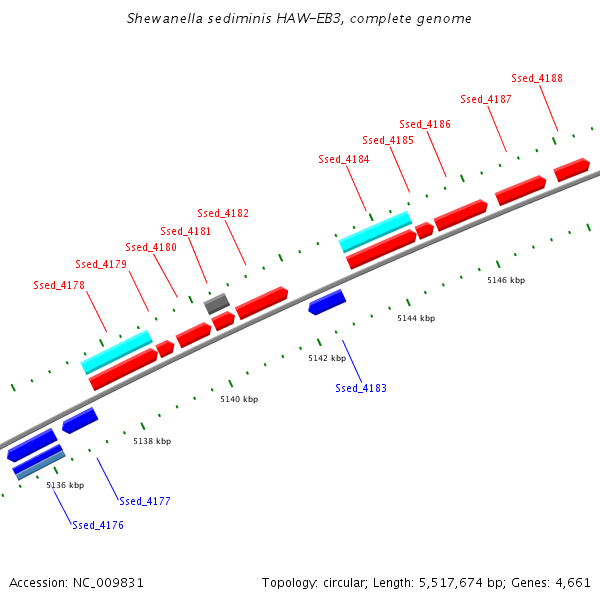 Shewanella sediminis HAW-EB3, complete genome

Ssed_4188
Ssed_4187
Ssed_4186
Ssed_4185
Ssed_4184
Ssed_4182
Ssed_4181
Ssed_4180
Ssed_4179
Ssed_4178

5146 kbp
5144 kbp
5142 kbp
Ssed_4183
5140 kbp
5138 kbp
5136 kbp
Ssed_4177
Ssed_4176

Accession: NC_009831
Topology: circular; Length: 5,517,674 bp; Genes: 4,661